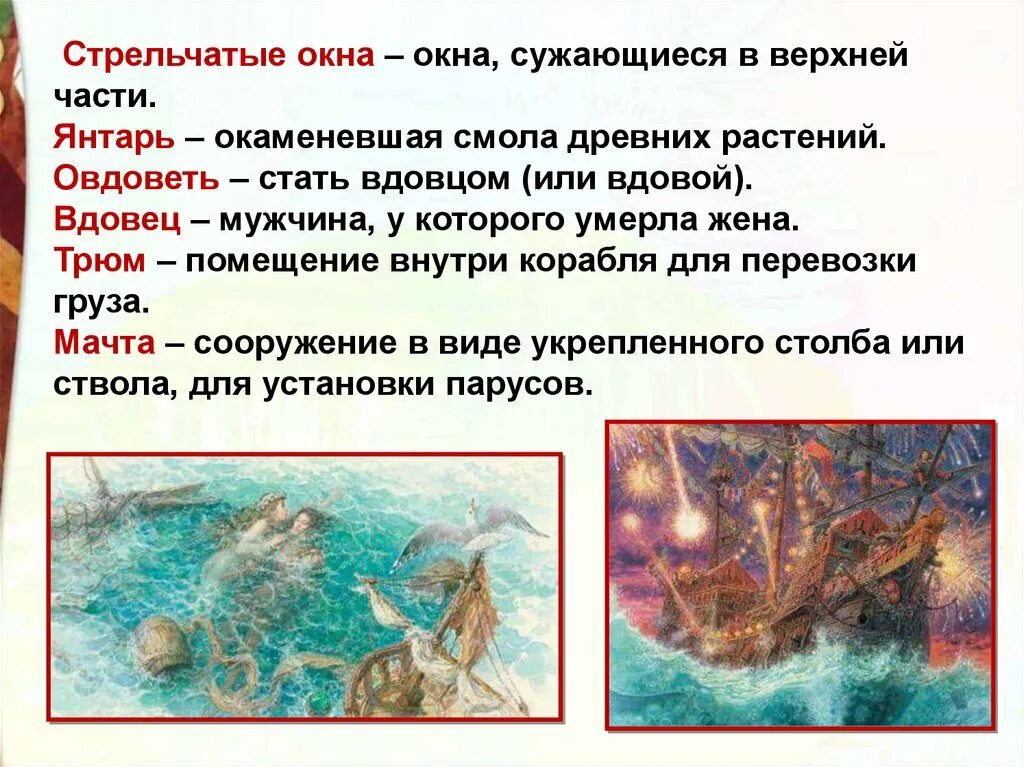 Стрельчатые окна – окна, сужающиеся в верхней части.
Янтарь – окаменевшая смола древних растений.
Овдоветь – стать вдовцом (или вдовой).
Вдовец – мужчина, у которого умерла жена.
Трюм – помещение внутри корабля для перевозки груза.
Мачта – сооружение в виде укрепленного столба или ствола, для установки парусов.